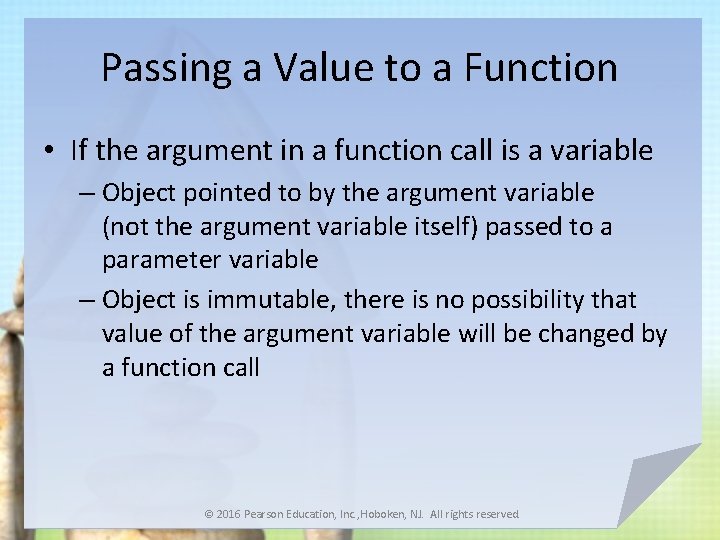 Passing a Value to a Function

• If the argument in a function call is a variable
– Object pointed to by the argument variable (not the argument variable itself) passed to a parameter variable
– Object is immutable, there is no possibility that value of the argument variable will be changed by a function call

© 2016 Pearson Education, Inc.,Hoboken, NJ. All rights reserved